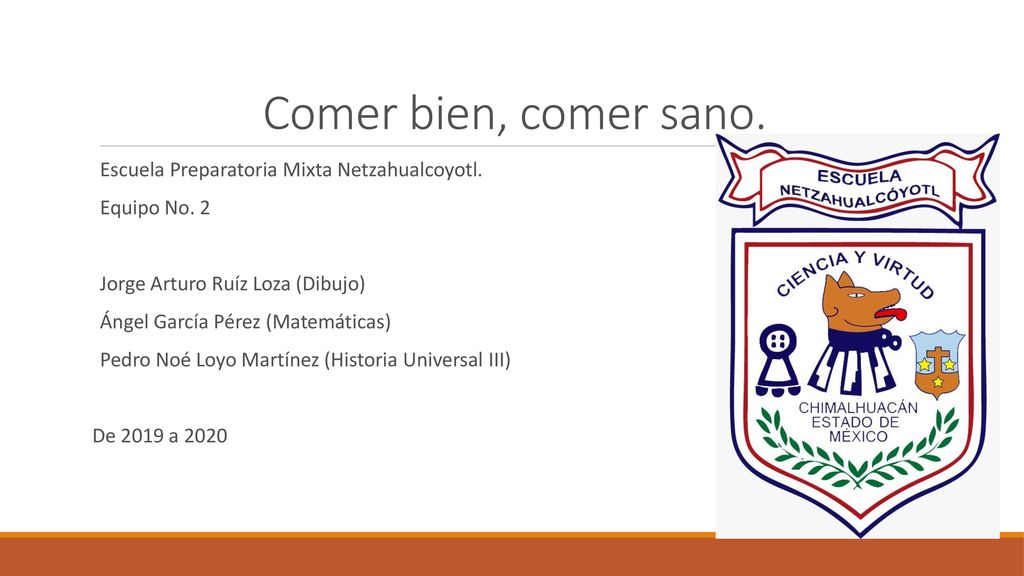 Comer bien, comer sano.

Escuela Preparatoria Mixta Netzahualcoyotl.

Equipo No. 2

Jorge Arturo Ruíz Loza (Dibujo)

Ángel García Pérez (Matemáticas)

Pedro Noé Loyo Martínez (Historia Universal III)

De 2019 a 2020

ESCUELA NETZAHUALCÓYOTL

CIENCIA Y VIRTUD

CHIMALHUACÁN ESTADO DE MÉXICO